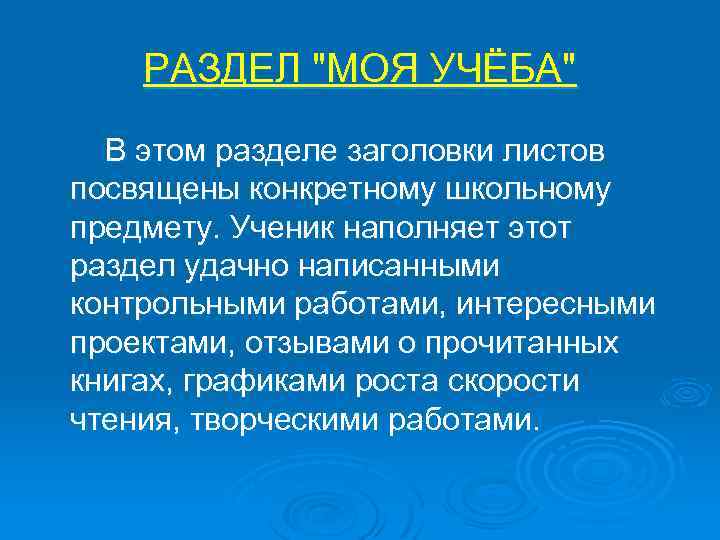 РАЗДЕЛ "МОЯ УЧЁБА"

В этом разделе заголовки листов посвящены конкретному школьному предмету. Ученик наполняет этот раздел удачно написанными контрольными работами, интересными проектами, отзывами о прочитанных книгах, графиками роста скорости чтения, творческими работами.